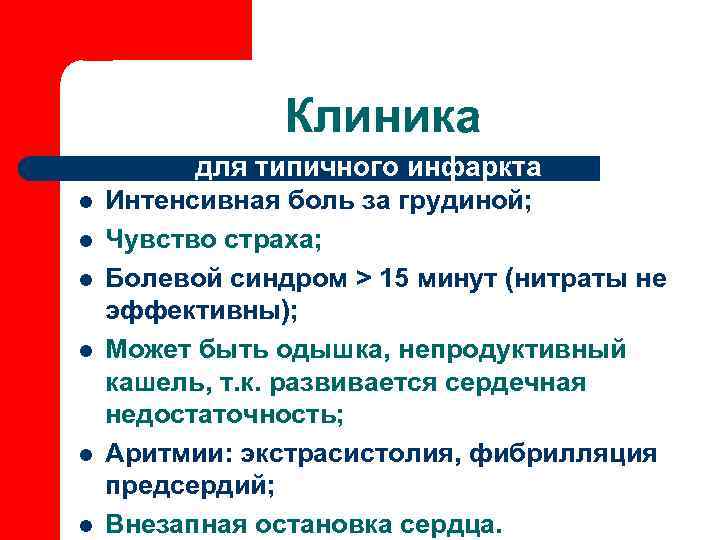 Клиника

для типичного инфаркта

- Интенсивная боль за грудиной;
- Чувство страха;
- Болевой синдром > 15 минут (нитраты не эффективны);
- Может быть одышка, непродуктивный кашель, т.к. развивается сердечная недостаточность;
- Аритмии: экстрасистолия, фибрилляция предсердий;
- Внезапная остановка сердца.